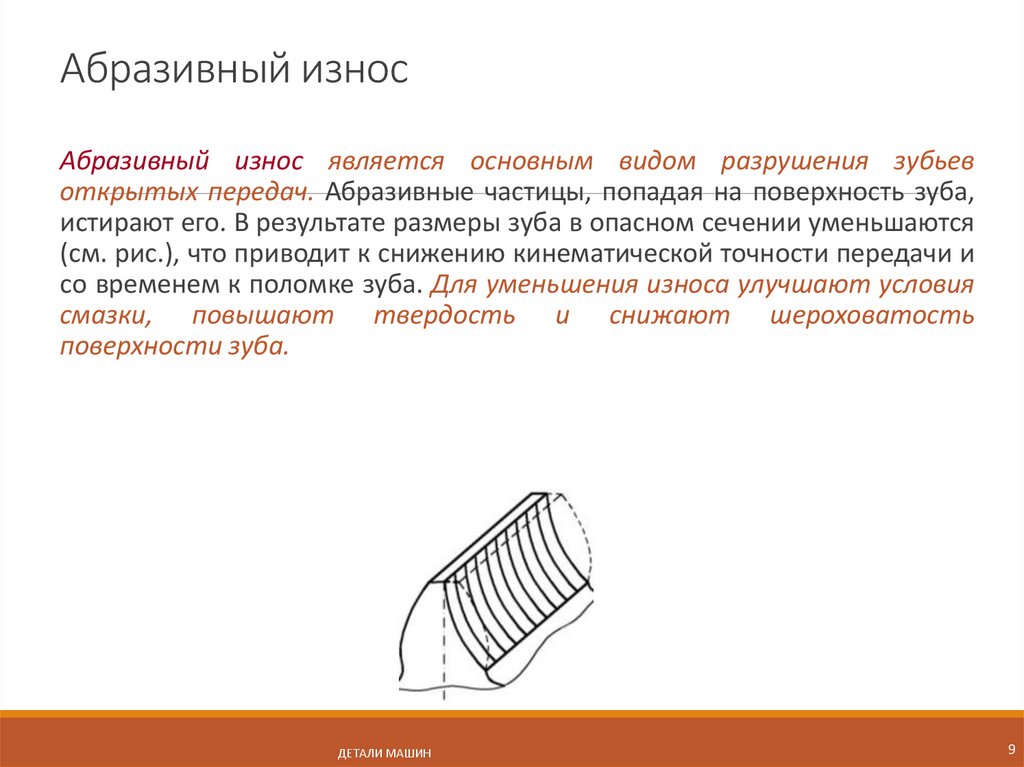 Абразивный износ

Абразивный износ является основным видом разрушения зубьев открытых передач. Абразивные частицы, попадая на поверхность зуба, истирают его. В результате размеры зуба в опасном сечении уменьшаются (см. рис.), что приводит к снижению кинематической точности передачи и со временем к поломке зуба. Для уменьшения износа улучшают условия смазки, повышают твердость и снижают шероховатость поверхности зуба.

ДЕТАЛИ МАШИН

9